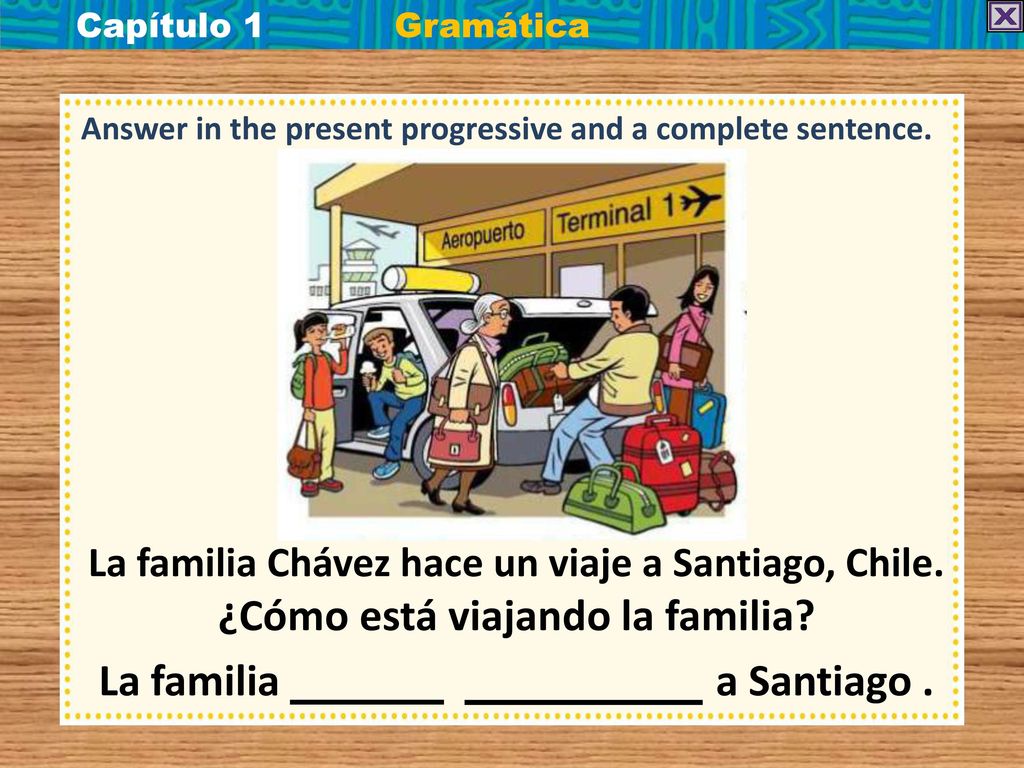 Capítulo 1 Gramática

Answer in the present progressive and a complete sentence.

Aeropuerto Terminal 1

La familia Chávez hace un viaje a Santiago, Chile.
¿Cómo está viajando la familia?
La familia _______ ___________ a Santiago .